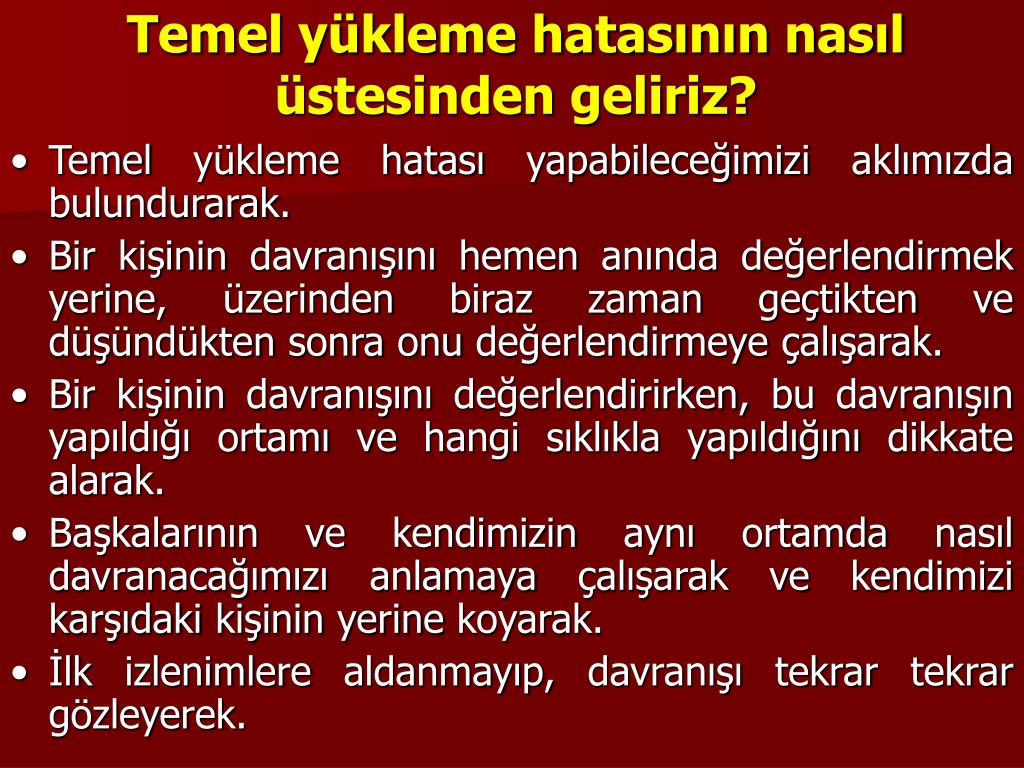 Temel yükleme hatasının nasıl üstesinden geliriz?

• Temel yükleme hatası yapabileceğimizi aklımızda bulundurarak.
• Bir kişinin davranışını hemen anında değerlendirmek yerine, üzerinden biraz zaman geçtikten ve düşündükten sonra onu değerlendirmeye çalışarak.
• Bir kişinin davranışını değerlendirirken, bu davranışın yapıldığı ortamı ve hangi sıklıkla yapıldığını dikkate alarak.
• Başkalarının ve kendimizin aynı ortamda nasıl davranacağımızı anlamaya çalışarak ve kendimizi karşıdaki kişinin yerine koyarak.
• İlk izlenimlere aldanmayıp, davranışı tekrar tekrar gözleyerek.